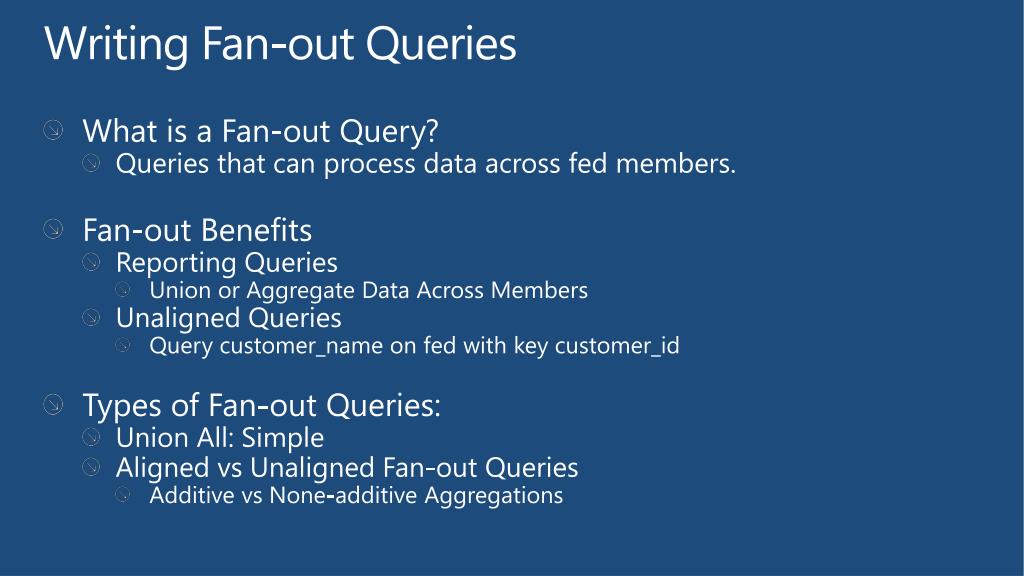 Writing Fan-out Queries

What is a Fan-out Query?

Queries that can process data across fed members.

Fan-out Benefits

Reporting Queries

Union or Aggregate Data Across Members

Unaligned Queries

Query customer_name on fed with key customer_id

Types of Fan-out Queries:

Union All: Simple

Aligned vs Unaligned Fan-out Queries

Additive vs None-additive Aggregations